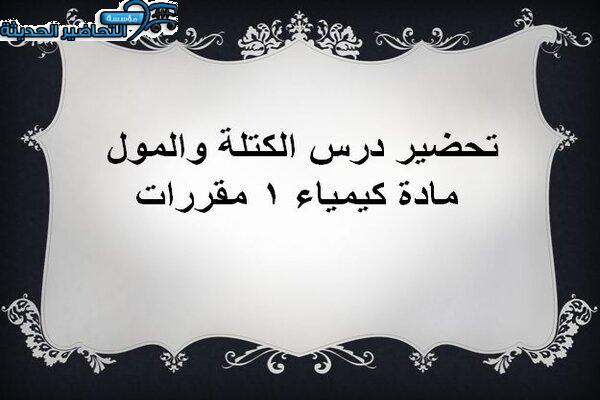 مؤسسة التحاضير الحديثة

تحضير درس الكتلة والمول
مادة كيمياء ١ مقررات